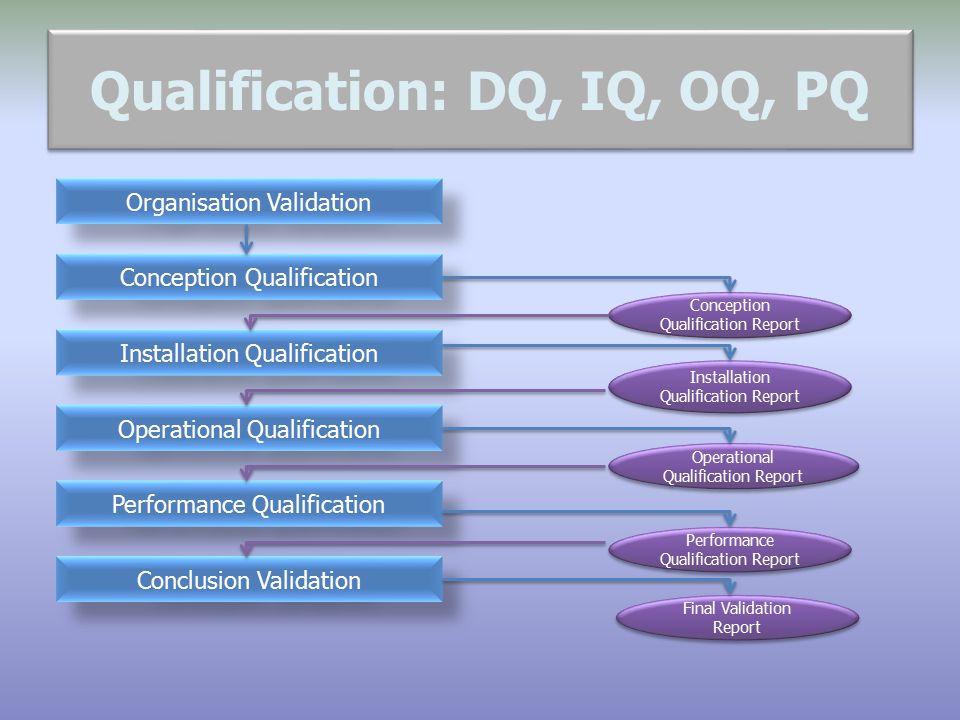 Qualification: DQ, IQ, OQ, PQ

Organisation Validation

Conception Qualification

Conception Qualification Report

Installation Qualification

Installation Qualification Report

Operational Qualification

Operational Qualification Report

Performance Qualification

Performance Qualification Report

Conclusion Validation

Final Validation Report